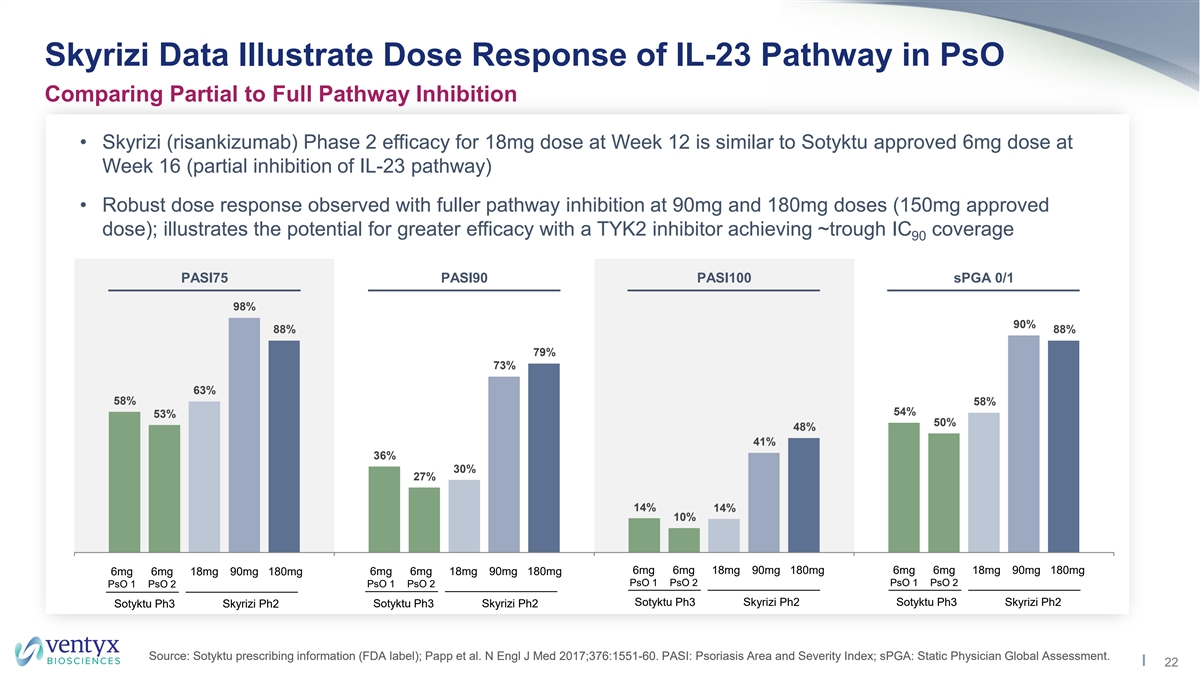 Skyrizi Data Illustrate Dose Response of IL-23 Pathway in PsO

Comparing Partial to Full Pathway Inhibition

• Skyrizi (risankizumab) Phase 2 efficacy for 18mg dose at Week 12 is similar to Sotyktu approved 6mg dose at Week 16 (partial inhibition of IL-23 pathway)

• Robust dose response observed with fuller pathway inhibition at 90mg and 180mg doses (150mg approved dose); illustrates the potential for greater efficacy with a TYK2 inhibitor achieving ~trough $IC_{90}$ coverage

PASI75

58% 53% 63% 98% 88%

6mg PsO 1 6mg PsO 2 18mg 90mg 180mg

Sotyktu Ph3 Skyrizi Ph2

PASI90

36% 27% 30% 73% 79%

6mg PsO 1 6mg PsO 2 18mg 90mg 180mg

Sotyktu Ph3 Skyrizi Ph2

PASI100

14% 10% 14% 41% 48%

6mg PsO 1 6mg PsO 2 18mg 90mg 180mg

Sotyktu Ph3 Skyrizi Ph2

sPGA 0/1

54% 50% 58% 90% 88%

6mg PsO 1 6mg PsO 2 18mg 90mg 180mg

Sotyktu Ph3 Skyrizi Ph2

ventyx BIOSCIENCES

Source: Sotyktu prescribing information (FDA label); Papp et al. N Engl J Med 2017;376:1551-60. PASI: Psoriasis Area and Severity Index; sPGA: Static Physician Global Assessment.

22